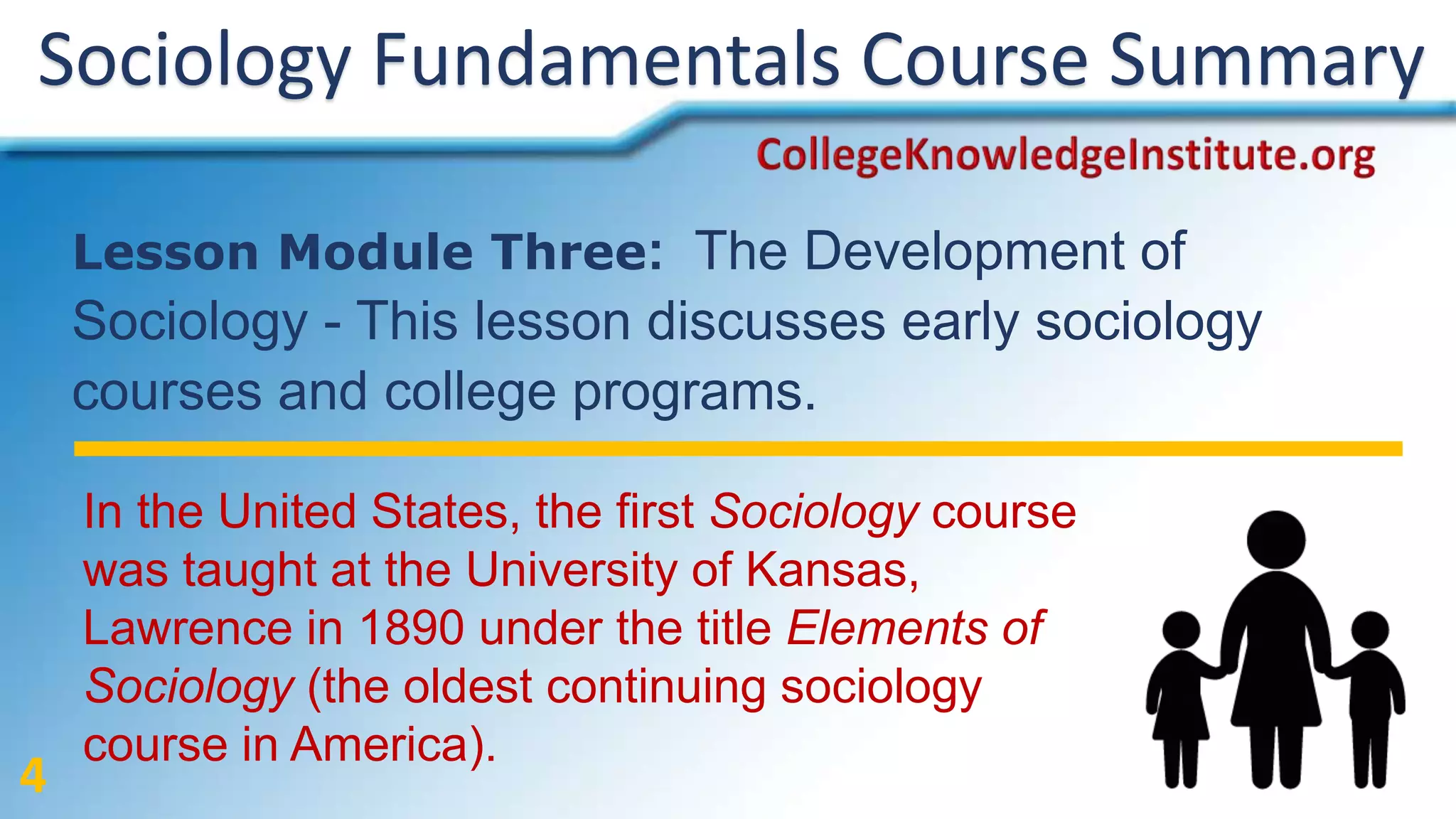 Sociology Fundamentals Course Summary

CollegeKnowledgeInstitute.org

Lesson Module Three: The Development of Sociology - This lesson discusses early sociology courses and college programs.

In the United States, the first Sociology course was taught at the University of Kansas, Lawrence in 1890 under the title Elements of Sociology (the oldest continuing sociology course in America).

4